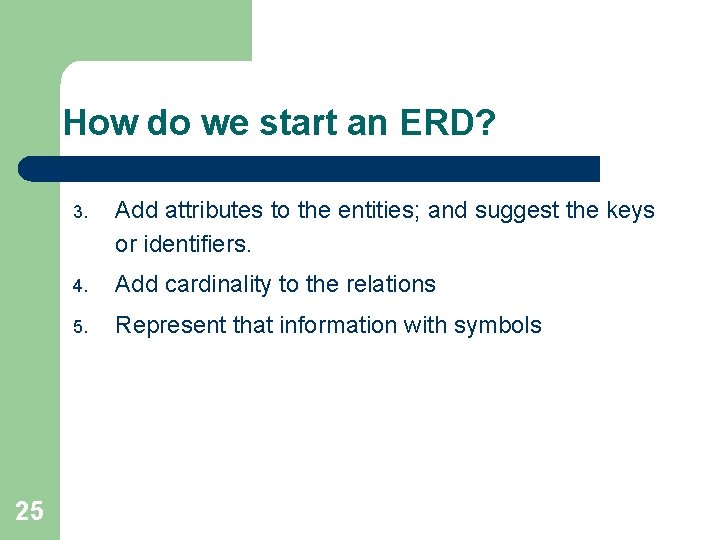 How do we start an ERD?

3. Add attributes to the entities; and suggest the keys or identifiers.
4. Add cardinality to the relations
5. Represent that information with symbols

25